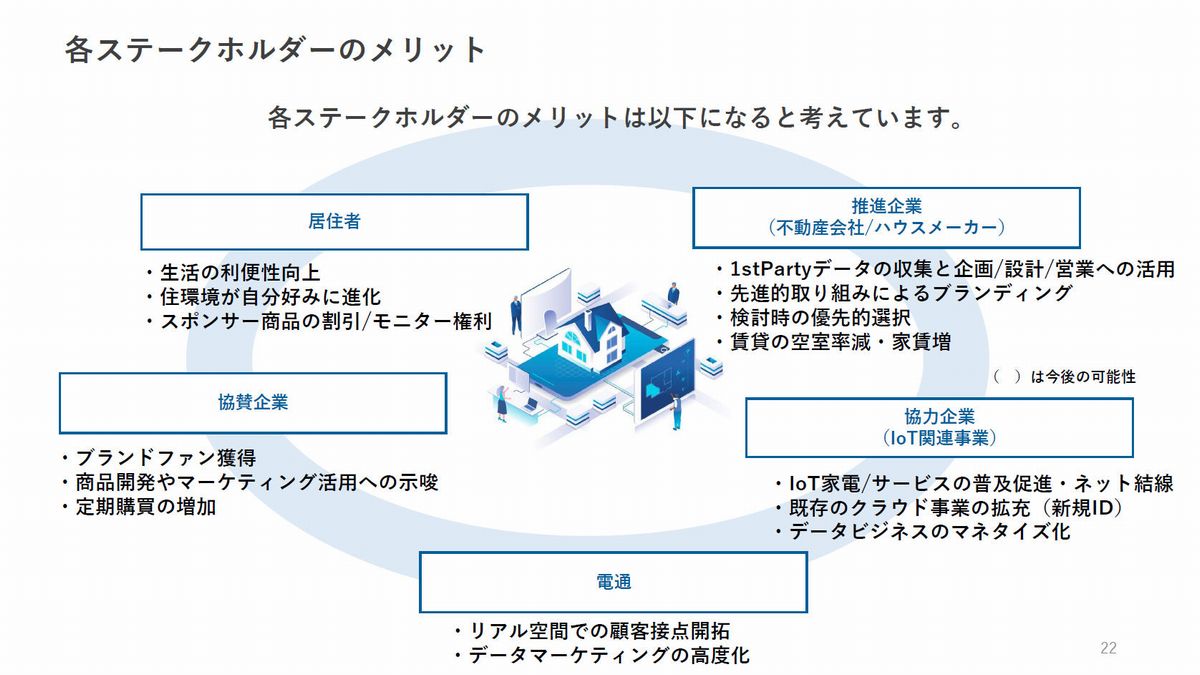 各ステークホルダーのメリット

各ステークホルダーのメリットは以下になると考えています。

居住者

・生活の利便性向上
・住環境が自分好みに進化
・スポンサー商品の割引/モニター権利

推進企業
（不動産会社/ハウスメーカー）

・1stPartyデータの収集と企画/設計/営業への活用
・先進的取り組みによるブランディング
・検討時の優先的選択
・賃貸の空室率減・家賃増

（　）は今後の可能性

協賛企業

・ブランドファン獲得
・商品開発やマーケティング活用への示唆
・定期購買の増加

協力企業
（IoT関連事業）

・IoT家電/サービスの普及促進・ネット結線
・既存のクラウド事業の拡充（新規ID）
・データビジネスのマネタイズ化

電通

・リアル空間での顧客接点開拓
・データマーケティングの高度化

22